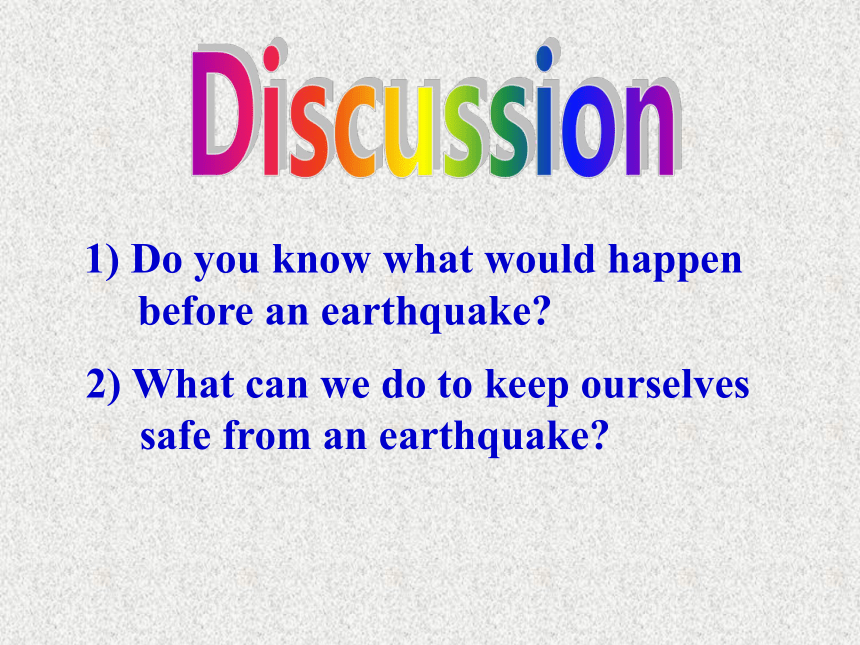 Discussion

1) Do you know what would happen before an earthquake?

2) What can we do to keep ourselves safe from an earthquake?